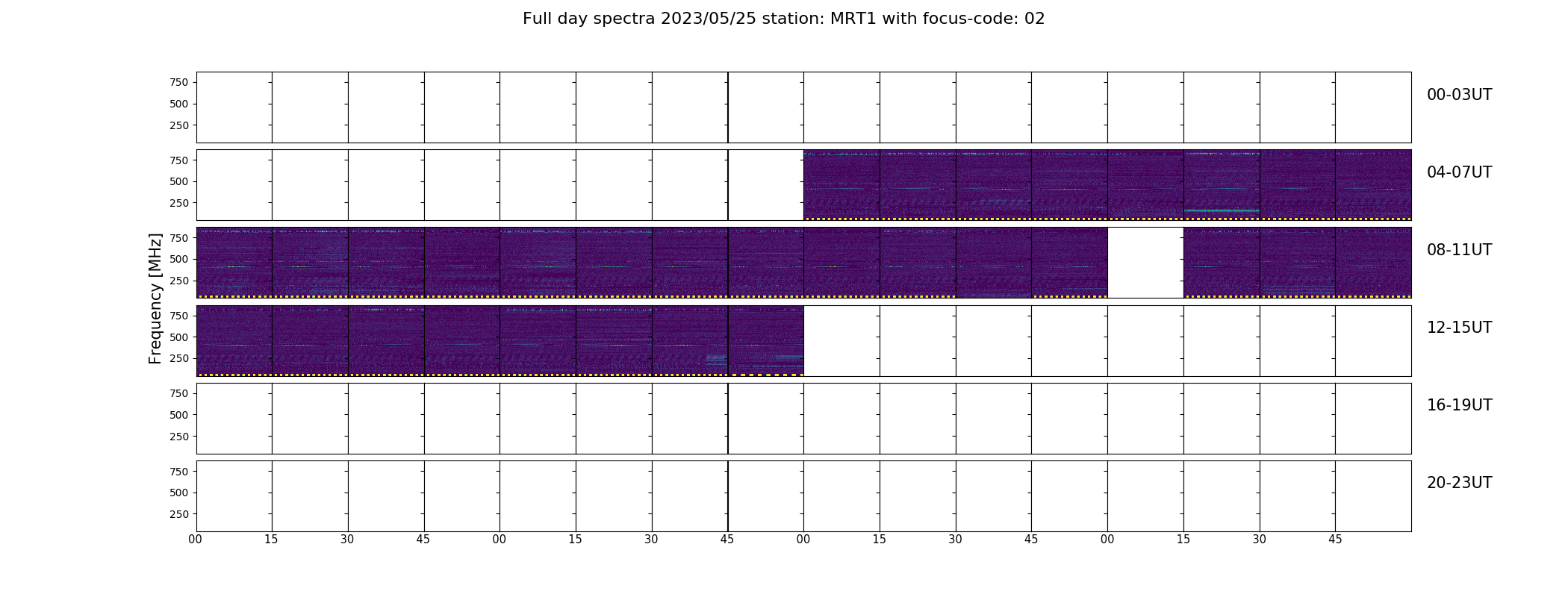 Full day spectra 2023/05/25 station: MRT1 with focus-code: 02

Frequency [MHz]

750
500
250
00-03UT

750
500
250
04-07UT

750
500
250
08-11UT

750
500
250
12-15UT

750
500
250
16-19UT

750
500
250
20-23UT

00 15 30 45 00 15 30 45 00 15 30 45 00 15 30 45